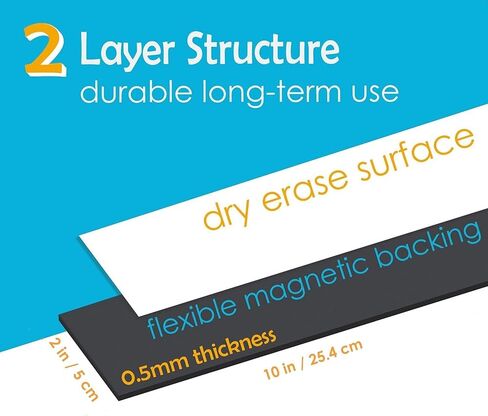 2 Layer Structure
durable long-term use

dry erase surface

flexible magnetic backing

0.5mm thickness

2 in / 5 cm

10 in / 25.4 cm